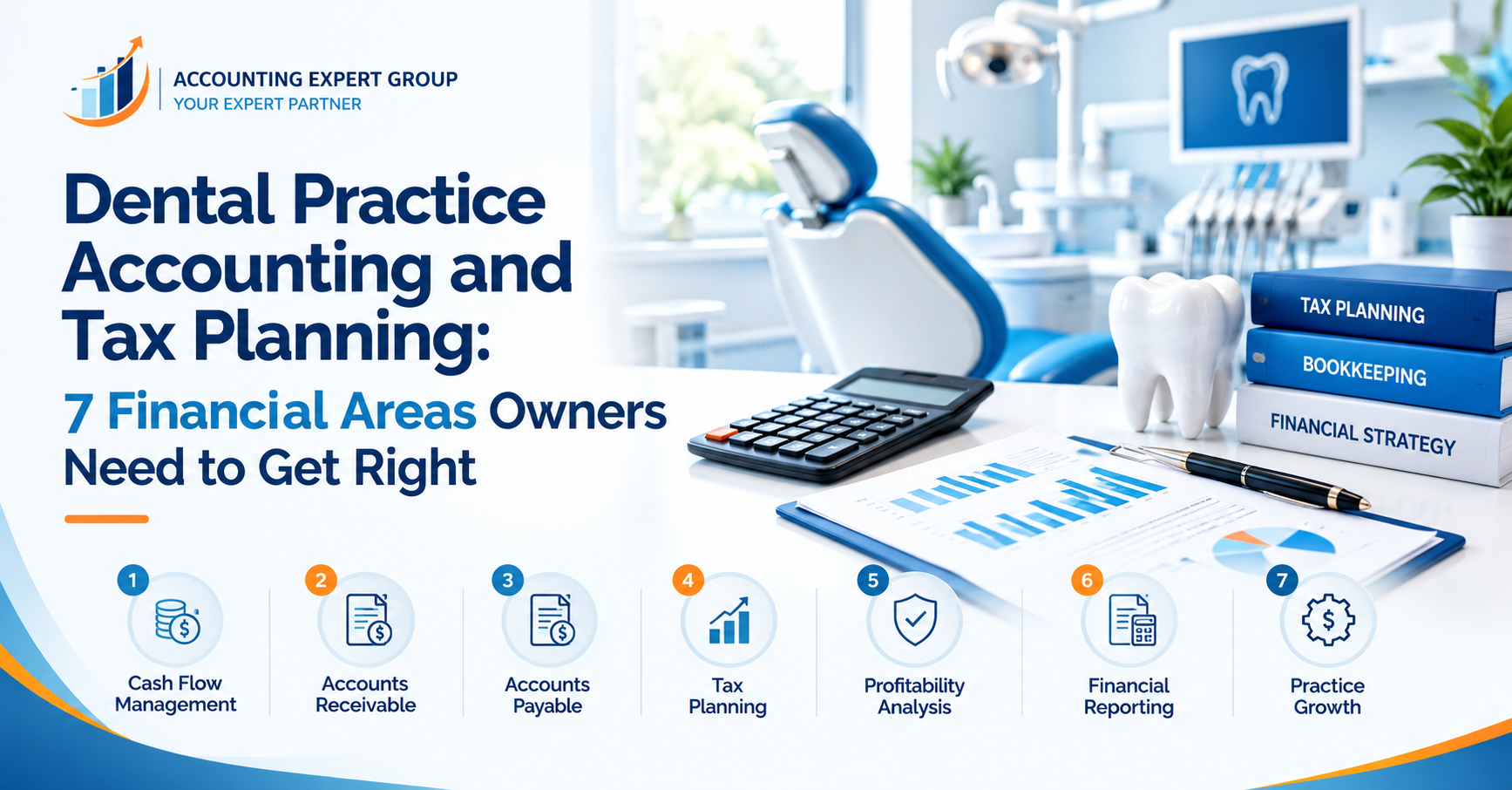 ACCOUNTING EXPERT GROUP
YOUR EXPERT PARTNER

Dental Practice Accounting and Tax Planning:
7 Financial Areas Owners Need to Get Right

TAX PLANNING
BOOKKEEPING
FINANCIAL STRATEGY

1 Cash Flow Management
2 Accounts Receivable
3 Accounts Payable
4 Tax Planning
5 Profitability Analysis
6 Financial Reporting
7 Practice Growth